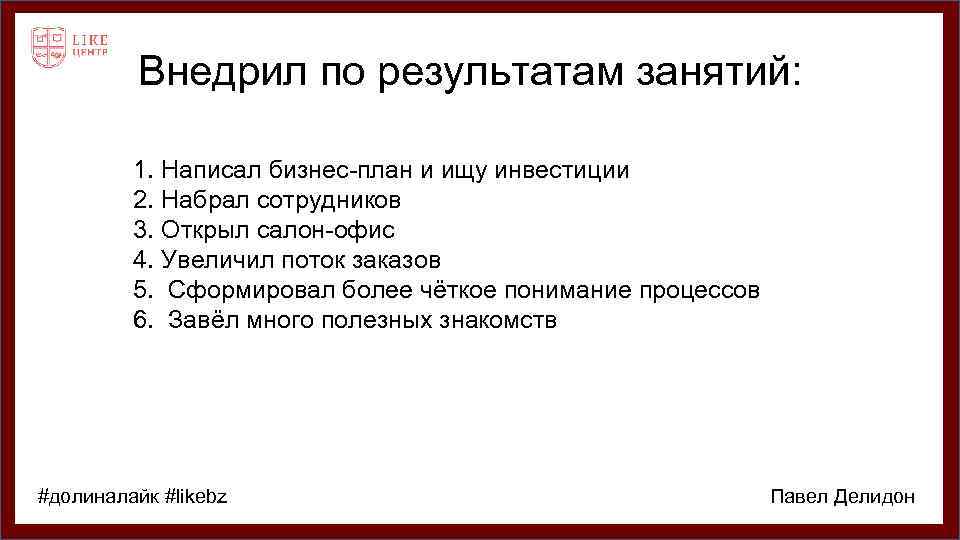 LIKE
ЦЕНТР

Внедрил по результатам занятий:

1. Написал бизнес-план и ищу инвестиции
2. Набрал сотрудников
3. Открыл салон-офис
4. Увеличил поток заказов
5. Сформировал более чёткое понимание процессов
6. Завёл много полезных знакомств

#долиналайк #likebz

Павел Делидон